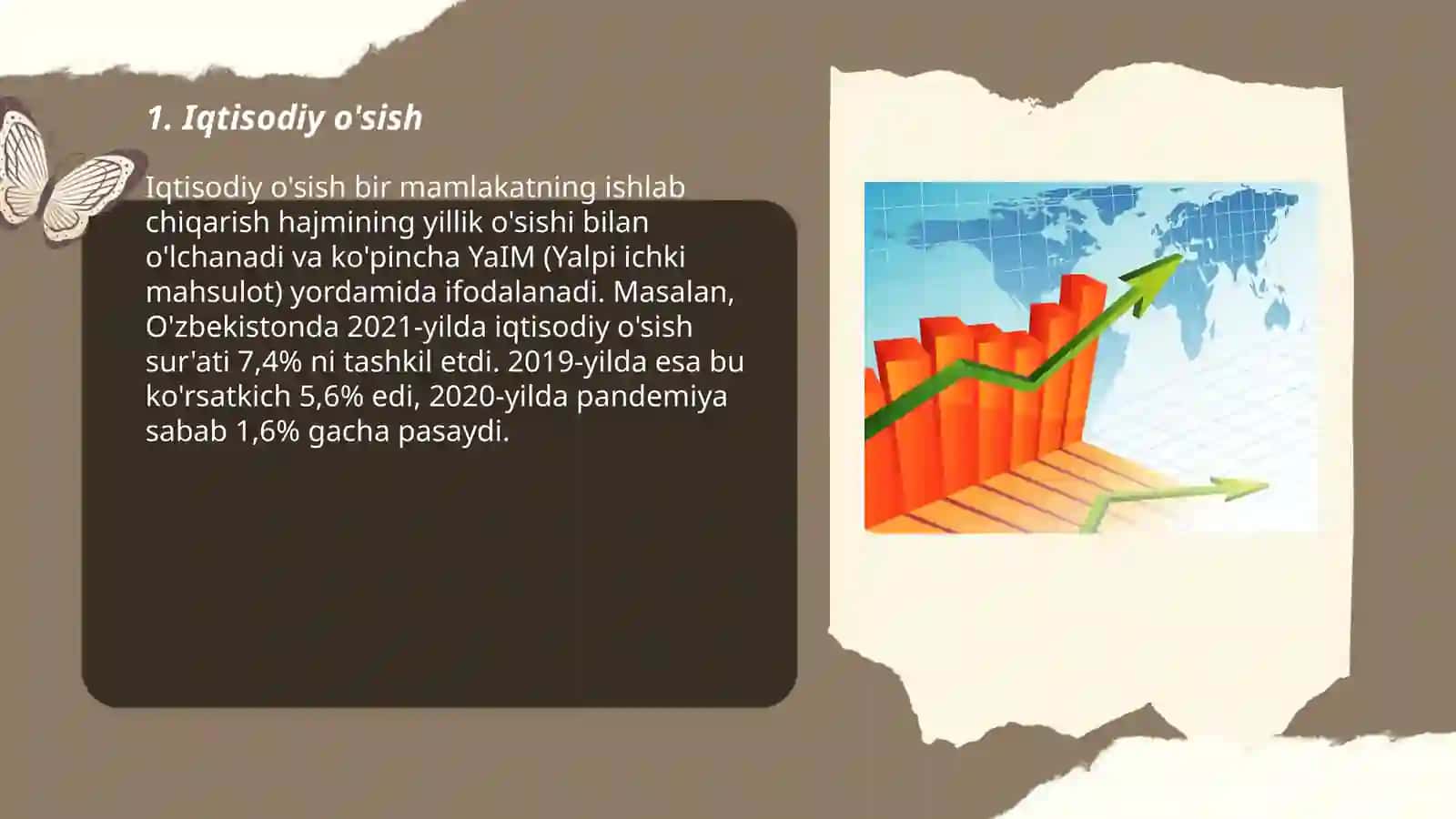 1. Iqtisodiy o'sish

Iqtisodiy o'sish bir mamlakatning ishlab chiqarish hajmining yillik o'sishi bilan o'lchanadi va ko'pincha YaIM (Yalpi ichki mahsulot) yordamida ifodalanadi. Masalan, O'zbekistonda 2021-yilda iqtisodiy o'sish sur'ati 7,4% ni tashkil etdi. 2019-yilda esa bu ko'rsatkich 5,6% edi, 2020-yilda pandemiya sabab 1,6% gacha pasaydi.